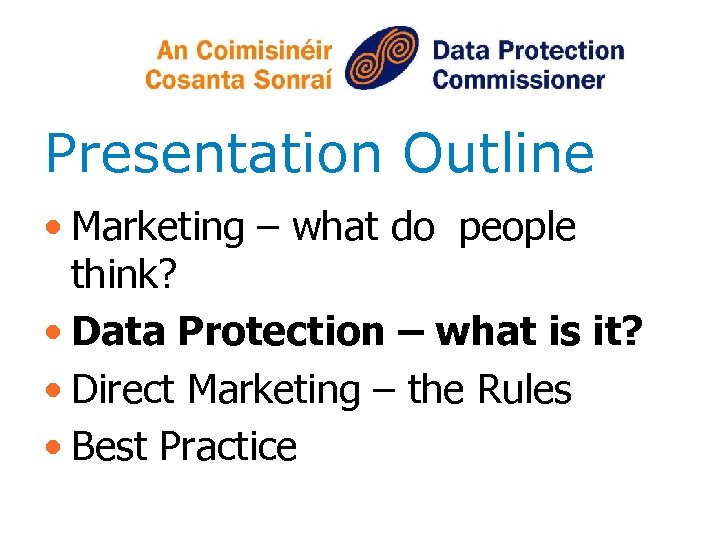 An Coimisinéir Cosanta Sonraí

Data Protection Commissioner

Presentation Outline

• Marketing – what do people think?
• Data Protection – what is it?
• Direct Marketing – the Rules
• Best Practice